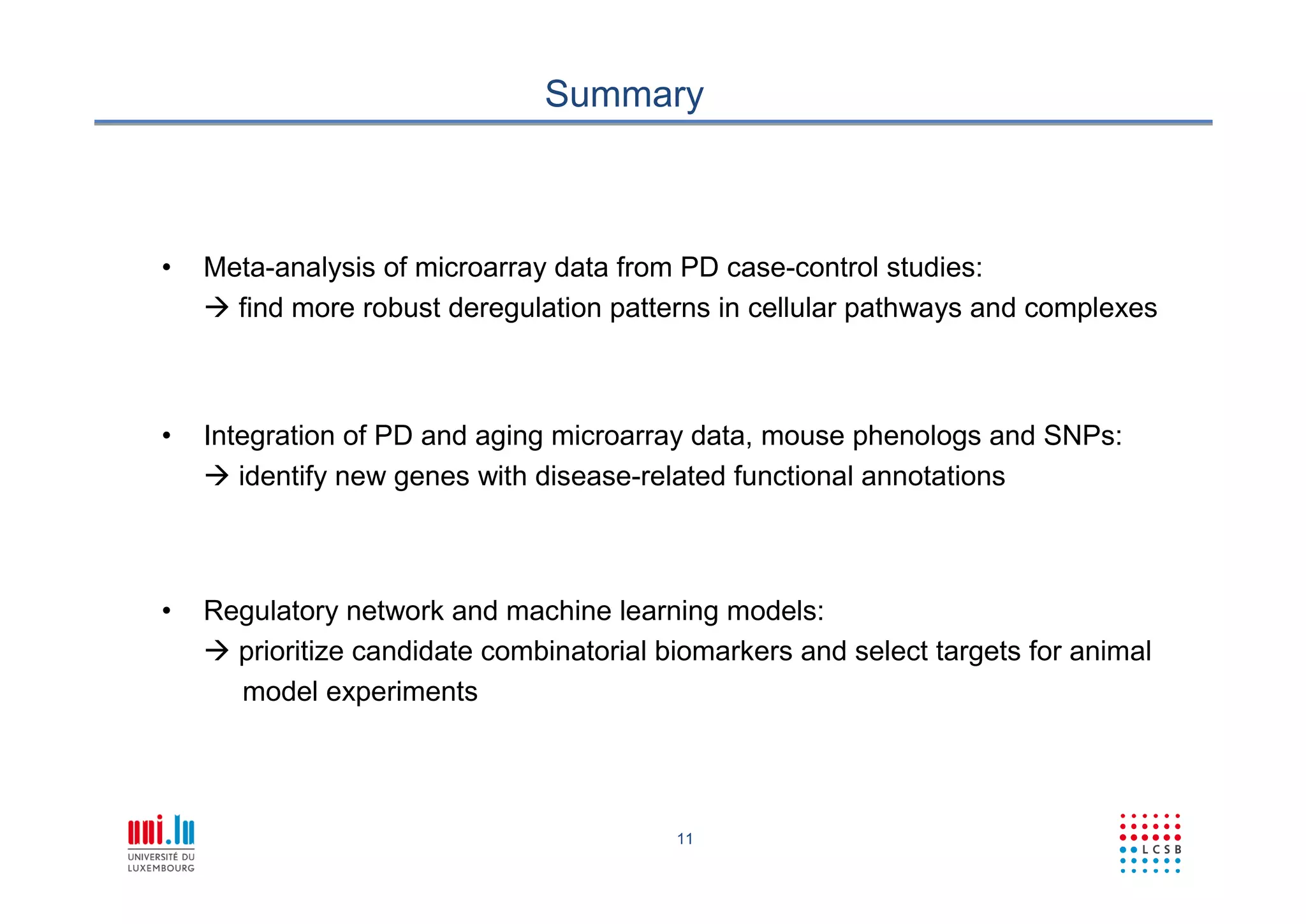 Summary

• Meta-analysis of microarray data from PD case-control studies:
→ find more robust deregulation patterns in cellular pathways and complexes

• Integration of PD and aging microarray data, mouse phenologs and SNPs:
→ identify new genes with disease-related functional annotations

• Regulatory network and machine learning models:
→ prioritize candidate combinatorial biomarkers and select targets for animal model experiments

uni.lu
UNIVERSITÉ DU LUXEMBOURG

11

LCSB